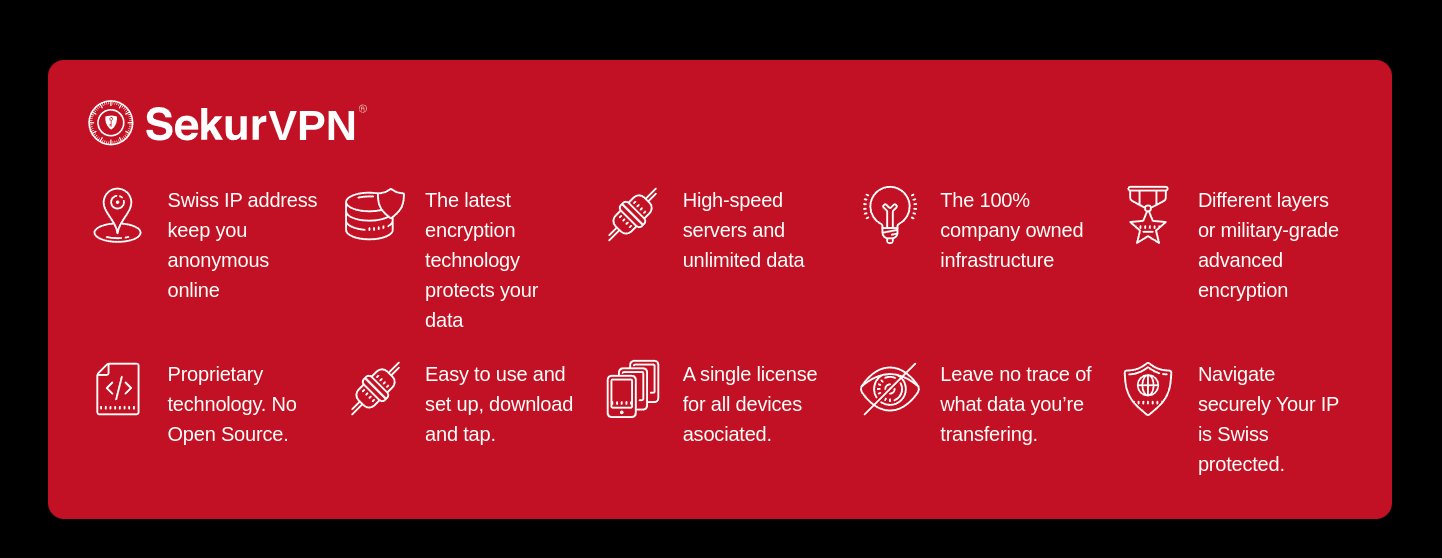 SekurVPN®

Swiss IP address keep you anonymous online

The latest encryption technology protects your data

High-speed servers and unlimited data

The 100% company owned infrastructure

Different layers or military-grade advanced encryption

Proprietary technology. No Open Source.

Easy to use and set up, download and tap.

A single license for all devices asociated.

Leave no trace of what data you're transfering.

Navigate securely Your IP is Swiss protected.